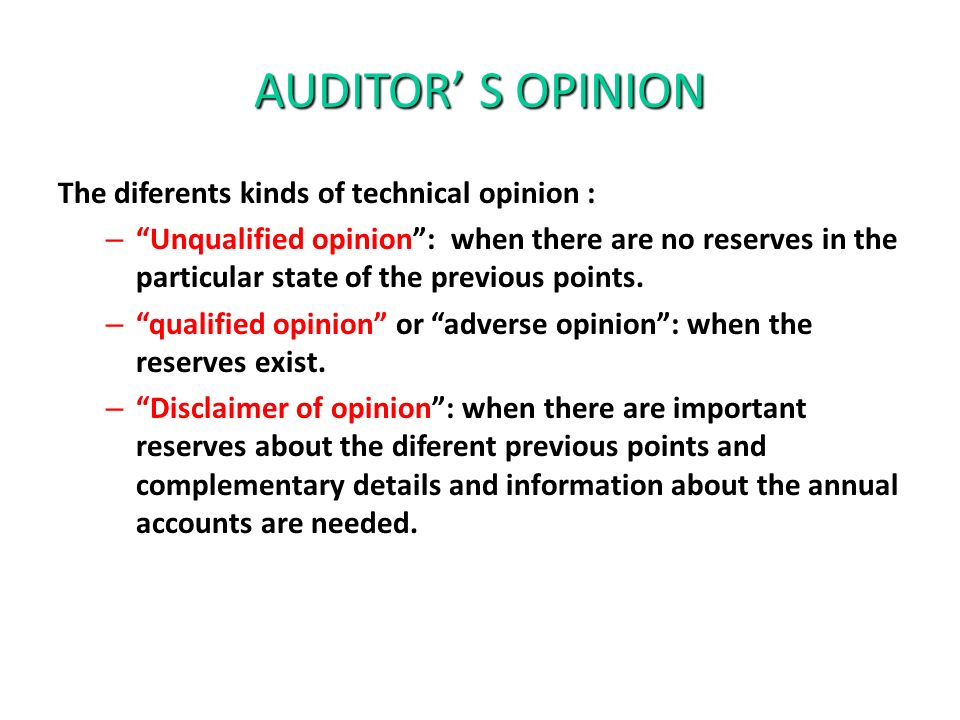 AUDITOR’ S OPINION

The diferents kinds of technical opinion :

– “Unqualified opinion”: when there are no reserves in the particular state of the previous points.

– “qualified opinion” or “adverse opinion”: when the reserves exist.

– “Disclaimer of opinion”: when there are important reserves about the diferent previous points and complementary details and information about the annual accounts are needed.